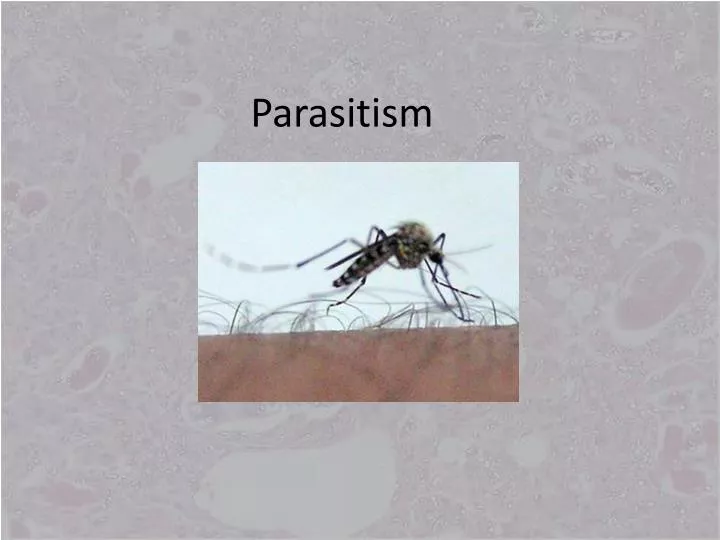 Parasitism